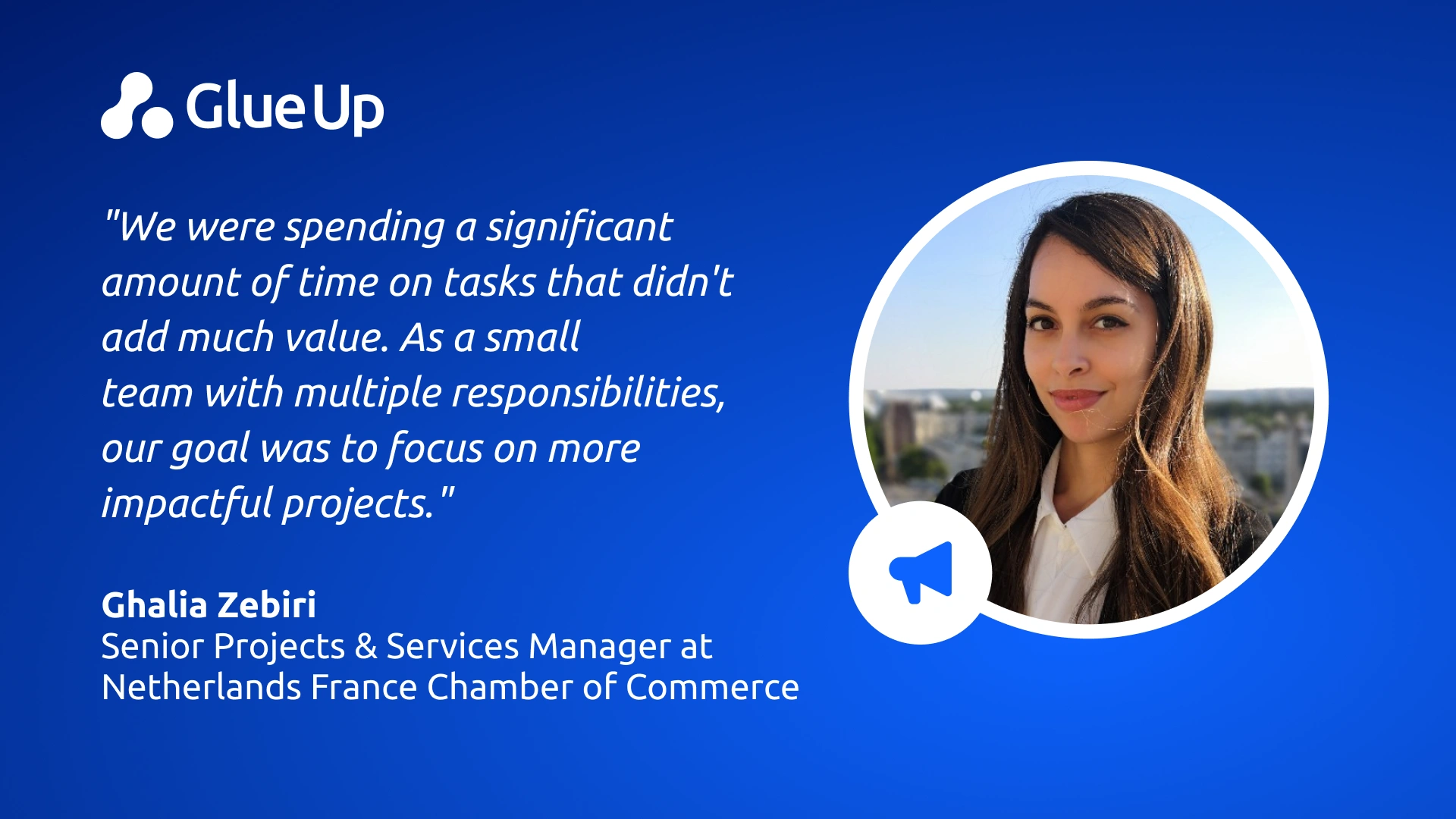 Glue Up

"We were spending a significant amount of time on tasks that didn't add much value. As a small team with multiple responsibilities, our goal was to focus on more impactful projects."

Ghalia Zebiri
Senior Projects & Services Manager at Netherlands France Chamber of Commerce